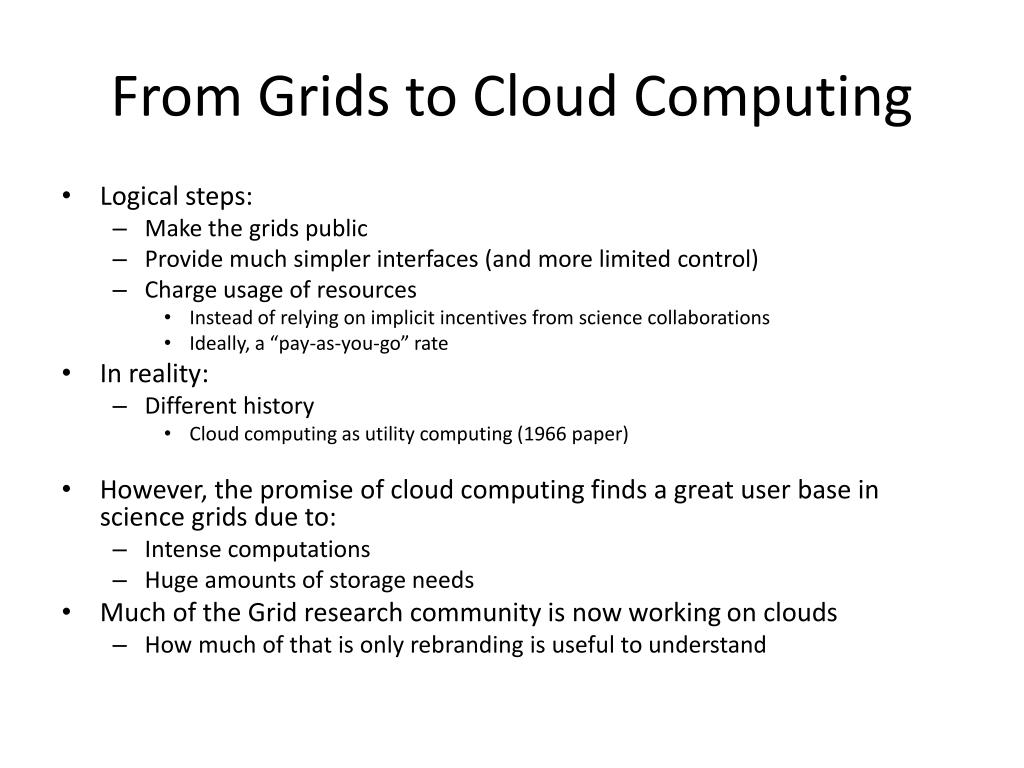 From Grids to Cloud Computing

• Logical steps:
  – Make the grids public
  – Provide much simpler interfaces (and more limited control)
  – Charge usage of resources
    • Instead of relying on implicit incentives from science collaborations
    • Ideally, a “pay-as-you-go” rate
• In reality:
  – Different history
    • Cloud computing as utility computing (1966 paper)

• However, the promise of cloud computing finds a great user base in science grids due to:
  – Intense computations
  – Huge amounts of storage needs
• Much of the Grid research community is now working on clouds
  – How much of that is only rebranding is useful to understand